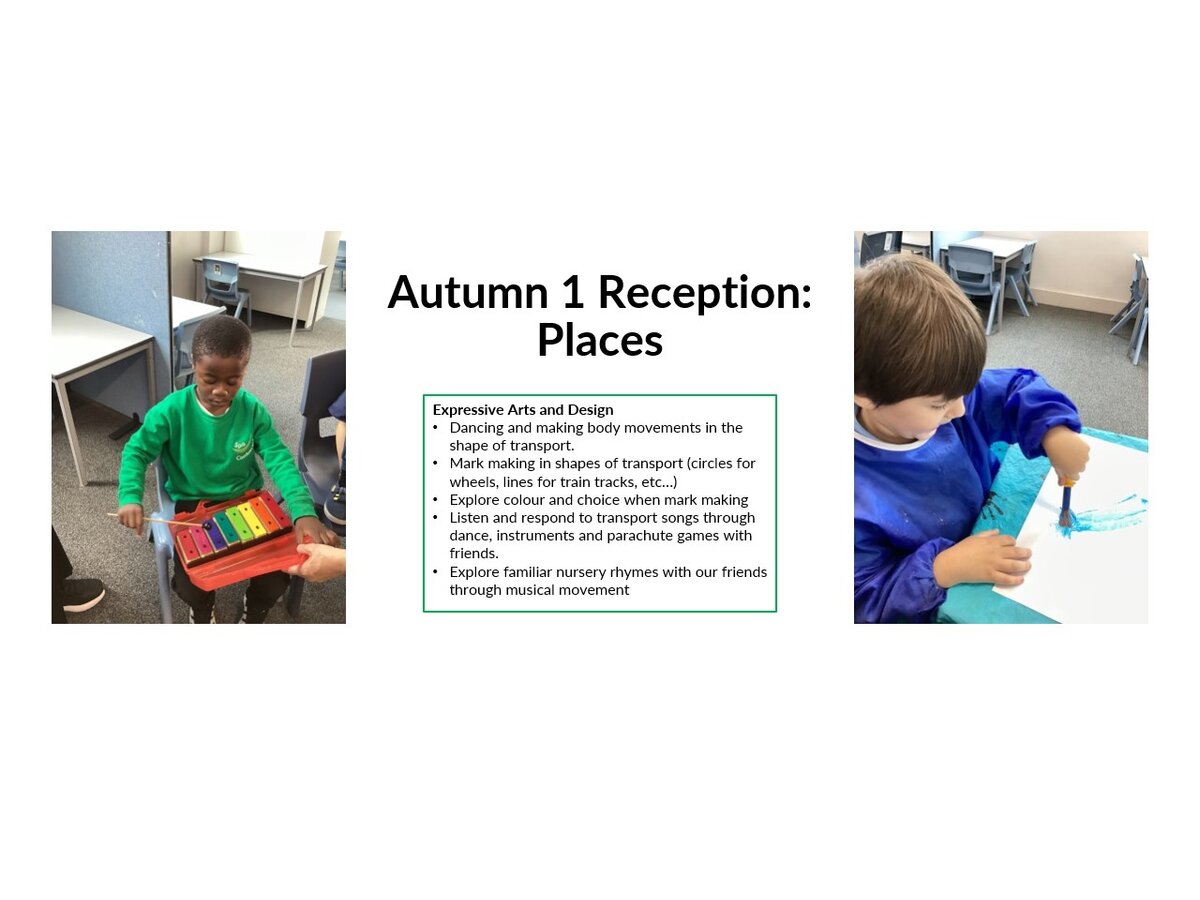 Autumn 1 Reception: Places

Expressive Arts and Design
• Dancing and making body movements in the shape of transport.
• Mark making in shapes of transport (circles for wheels, lines for train tracks, etc…)
• Explore colour and choice when mark making
• Listen and respond to transport songs through dance, instruments and parachute games with friends.
• Explore familiar nursery rhymes with our friends through musical movement